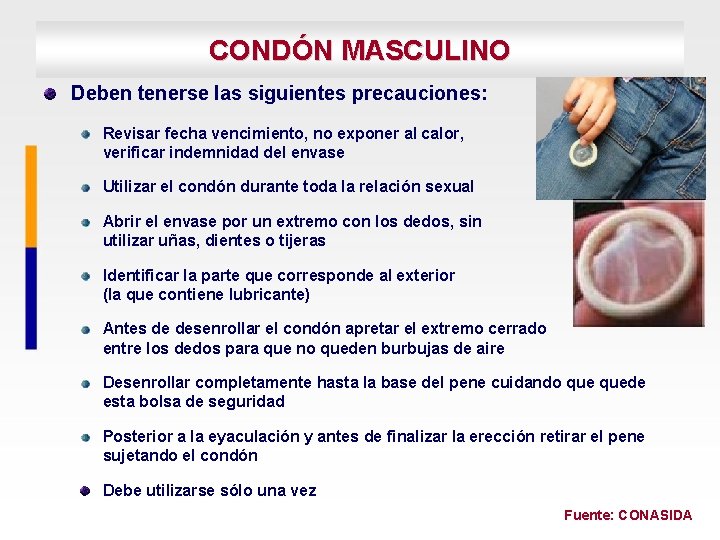 CONDÓN MASCULINO

Deben tenerse las siguientes precauciones:

Revisar fecha vencimiento, no exponer al calor, verificar indemnidad del envase

Utilizar el condón durante toda la relación sexual

Abrir el envase por un extremo con los dedos, sin utilizar uñas, dientes o tijeras

Identificar la parte que corresponde al exterior (la que contiene lubricante)

Antes de desenrollar el condón apretar el extremo cerrado entre los dedos para que no queden burbujas de aire

Desenrollar completamente hasta la base del pene cuidando que quede esta bolsa de seguridad

Posterior a la eyaculación y antes de finalizar la erección retirar el pene sujetando el condón

Debe utilizarse sólo una vez

Fuente: CONASIDA